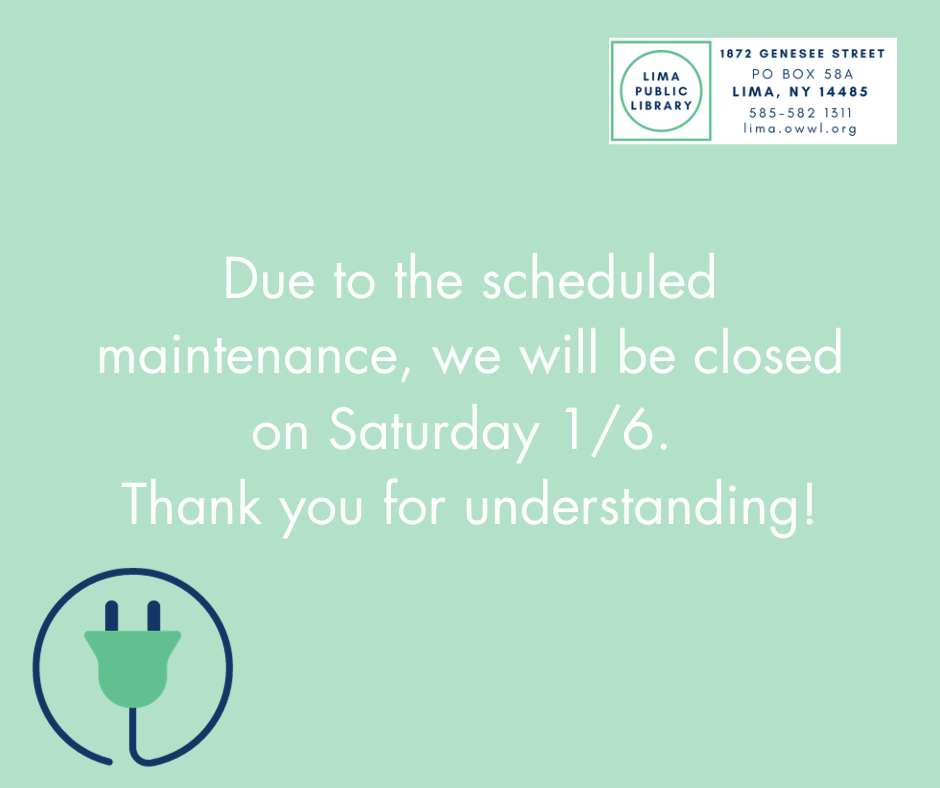 LIMA PUBLIC LIBRARY

1872 GENESEE STREET
PO BOX 58A
LIMA, NY 14485
585-582 1311
lima.owwl.org

Due to the scheduled maintenance, we will be closed on Saturday 1/6.
Thank you for understanding!